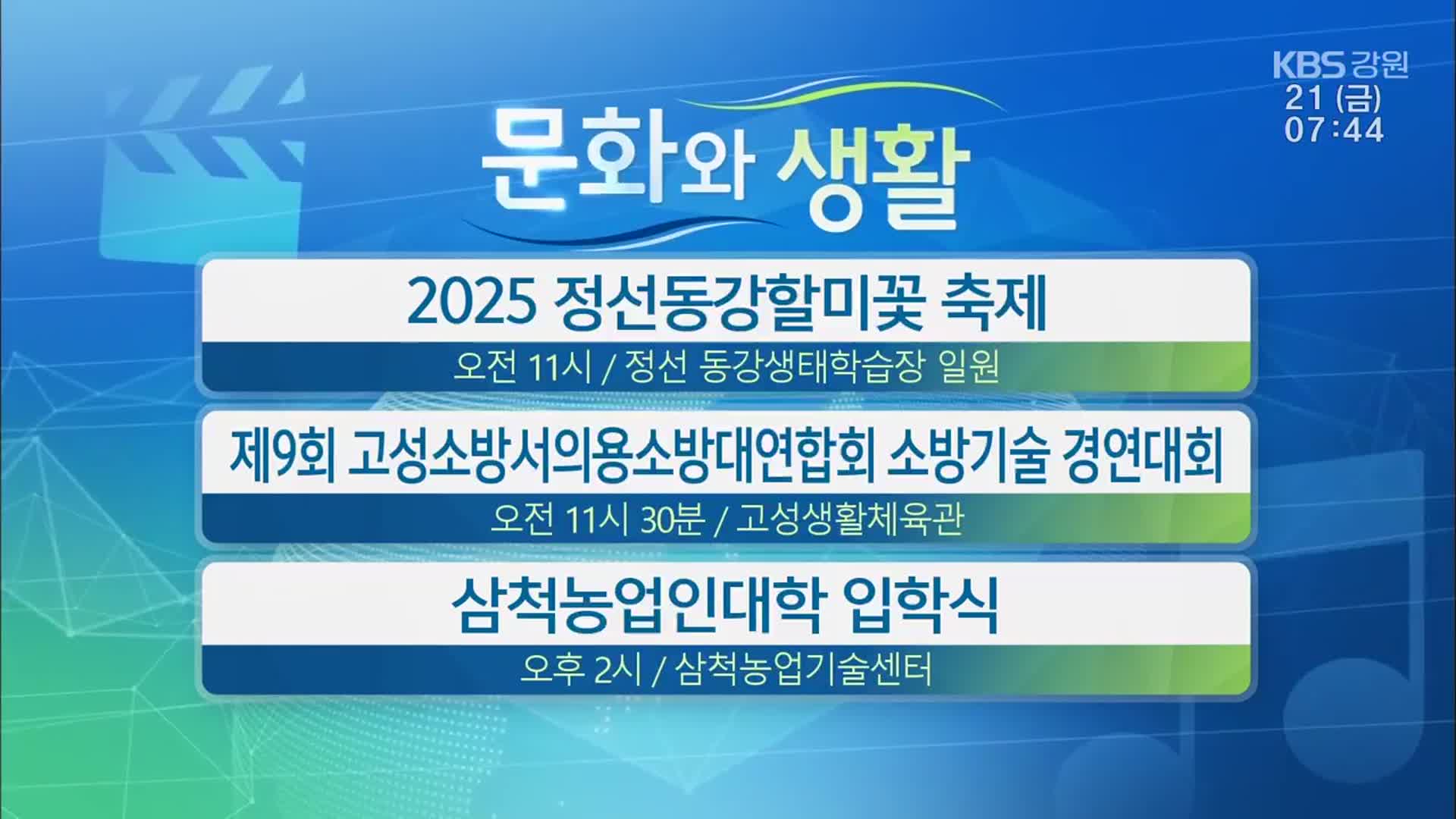 KBS 강원
21 (금)
07:44

문화와 생활

2025 정선동강할미꽃 축제
오전 11시 / 정선 동강생태학습장 일원

제9회 고성소방서의용소방대연합회 소방기술 경연대회
오전 11시 30분 / 고성생활체육관

삼척농업인대학 입학식
오후 2시 / 삼척농업기술센터